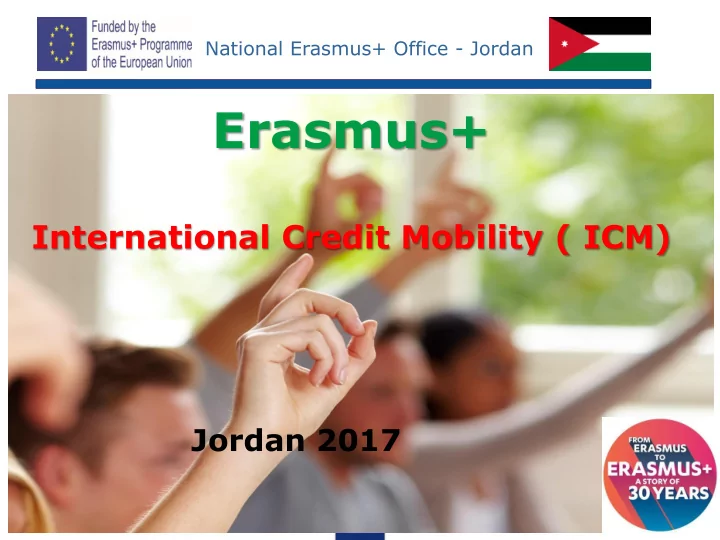 Funded by the Erasmus+ Programme of the European Union

National Erasmus+ Office - Jordan

Erasmus+

International Credit Mobility ( ICM)

Jordan 2017

FROM ERASMUS TO ERASMUS+ A STORY OF 30 YEARS